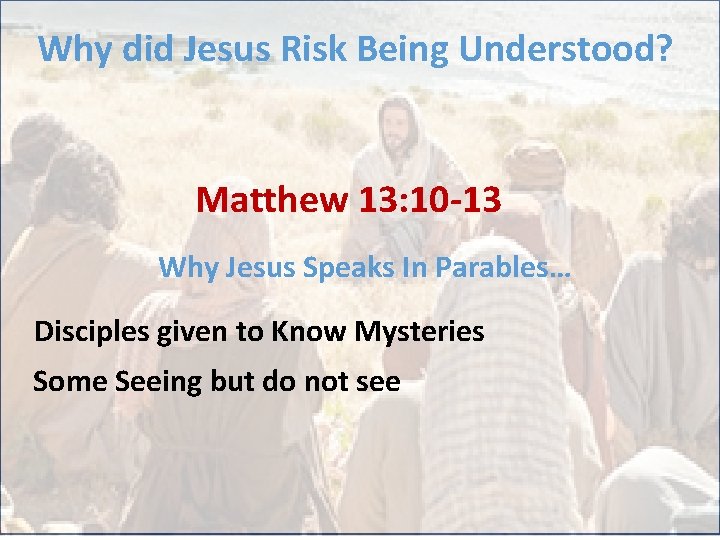 Why did Jesus Risk Being Understood?

Matthew 13:10-13

Why Jesus Speaks In Parables…

Disciples given to Know Mysteries

Some Seeing but do not see